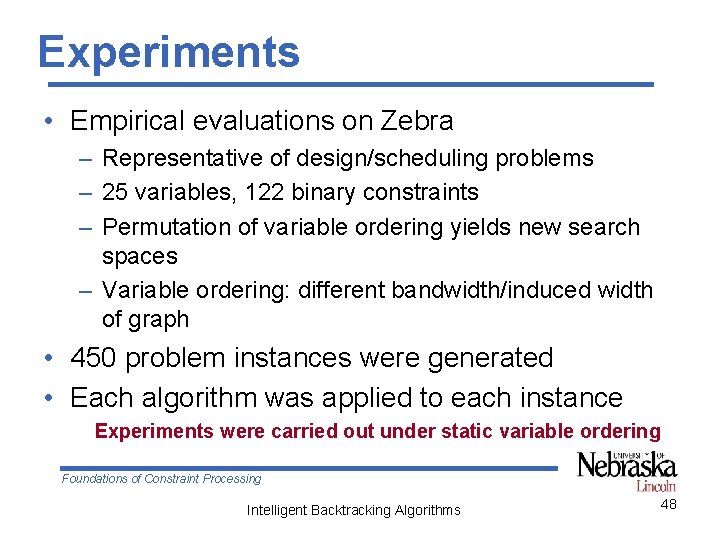 Experiments

• Empirical evaluations on Zebra
  – Representative of design/scheduling problems
  – 25 variables, 122 binary constraints
  – Permutation of variable ordering yields new search spaces
  – Variable ordering: different bandwidth/induced width of graph
• 450 problem instances were generated
• Each algorithm was applied to each instance

Experiments were carried out under static variable ordering

Foundations of Constraint Processing

UNIVERSITY OF Nebraska Lincoln

Intelligent Backtracking Algorithms

48